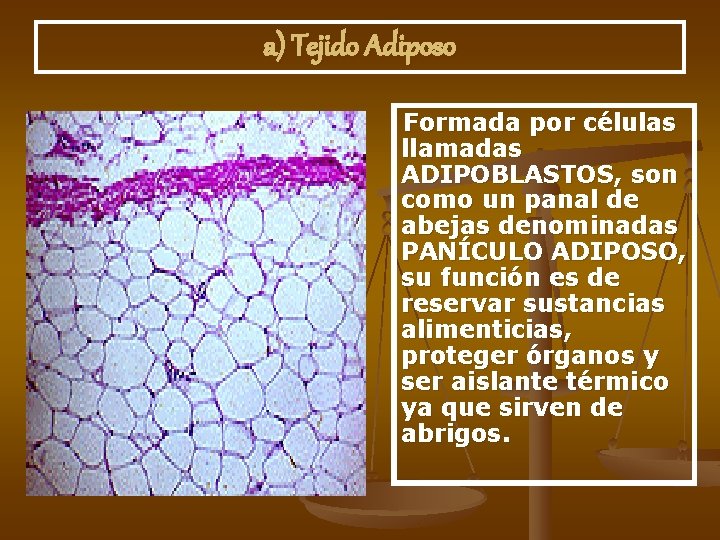 a) Tejido Adiposo

Formada por células llamadas ADIPOBLASTOS, son como un panal de abejas denominadas PANÍCULO ADIPOSO, su función es de reservar sustancias alimenticias, proteger órganos y ser aislante térmico ya que sirven de abrigos.